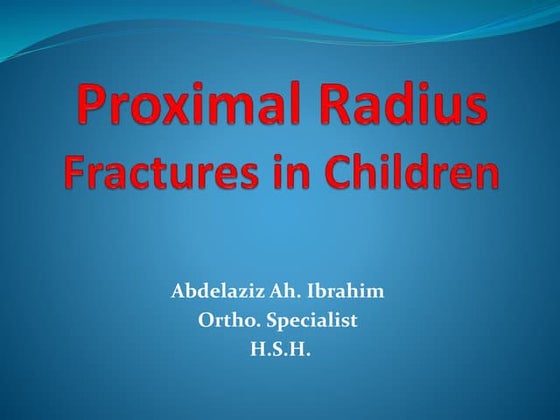 Proximal Radius
Fractures in Children

Abdelaziz Ah. Ibrahim
Ortho. Specialist
H.S.H.